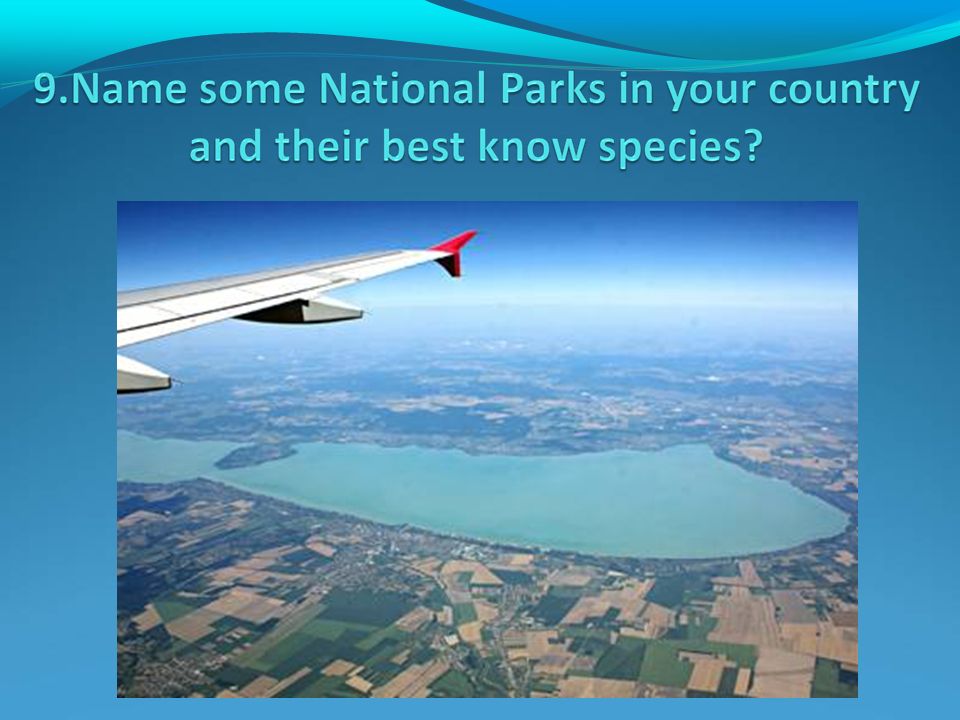 9.Name some National Parks in your country and their best know species?